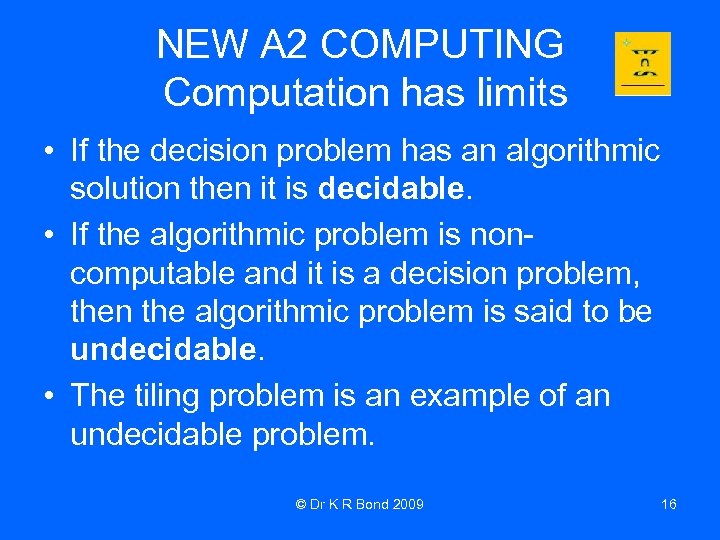 NEW A2 COMPUTING
Computation has limits

• If the decision problem has an algorithmic solution then it is **decidable**.
• If the algorithmic problem is non-computable and it is a decision problem, then the algorithmic problem is said to be **undecidable**.
• The tiling problem is an example of an undecidable problem.

© Dr K R Bond 2009

16